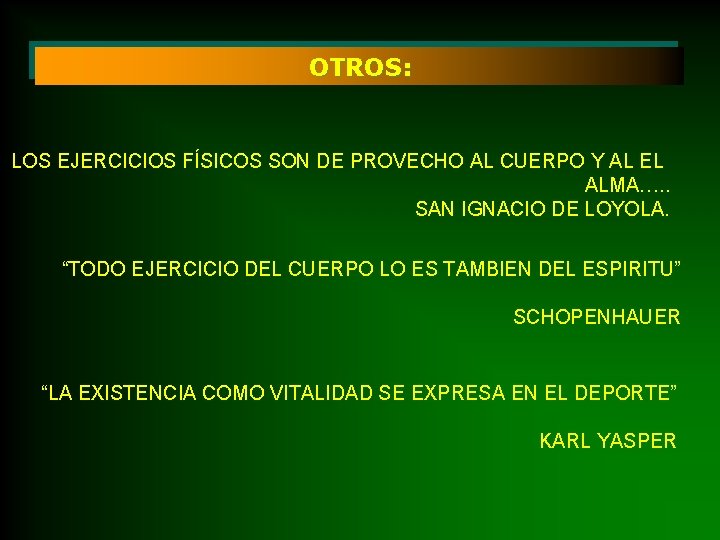 OTROS:

LOS EJERCICIOS FÍSICOS SON DE PROVECHO AL CUERPO Y AL EL ALMA…..
SAN IGNACIO DE LOYOLA.

“TODO EJERCICIO DEL CUERPO LO ES TAMBIEN DEL ESPIRITU”

SCHOPENHAUER

“LA EXISTENCIA COMO VITALIDAD SE EXPRESA EN EL DEPORTE”

KARL YASPER